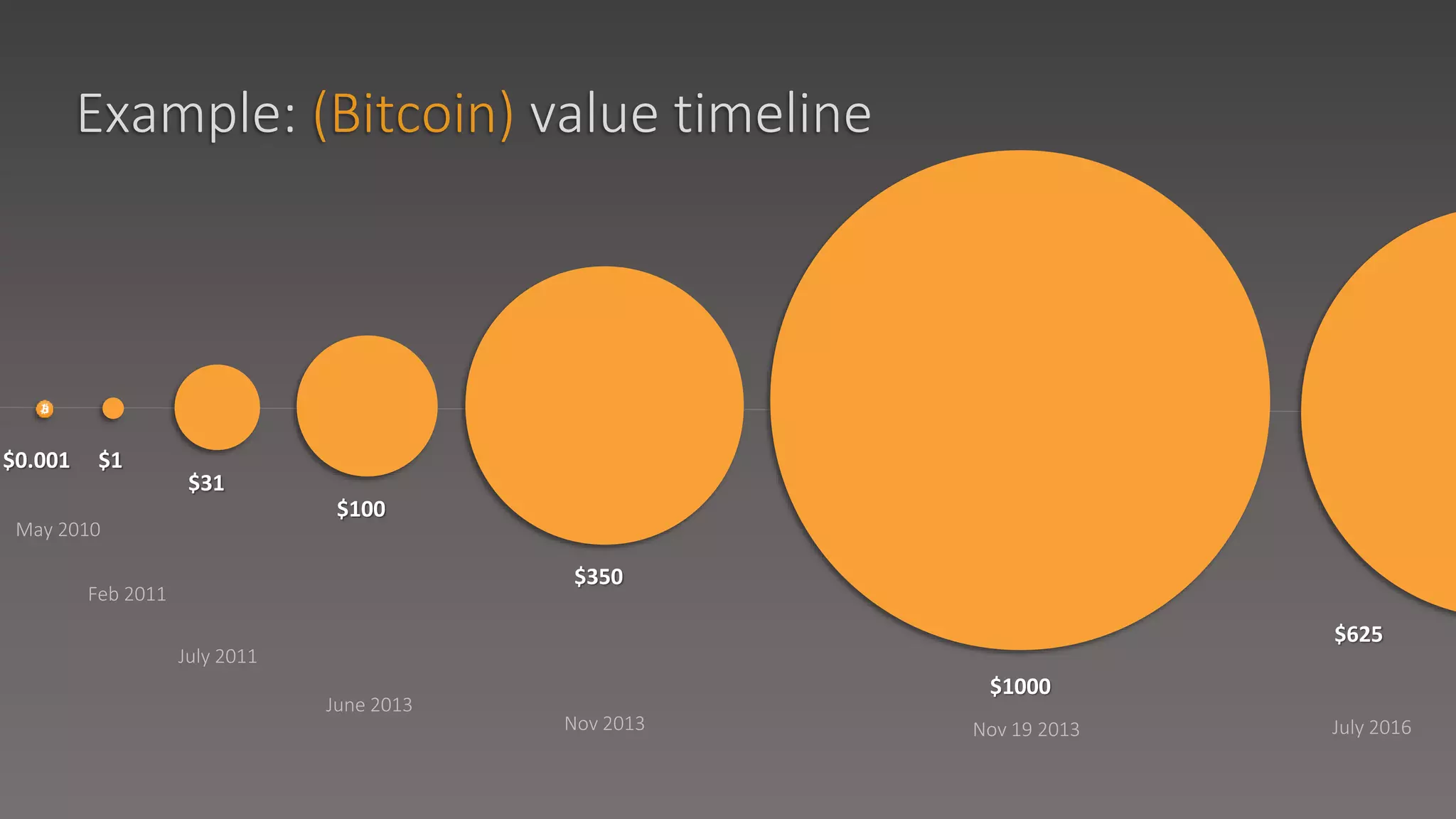 Example: (Bitcoin) value timeline

\$0.001

May 2010

\$1

Feb 2011

\$31

July 2011

\$100

June 2013

\$350

Nov 2013

\$1000

Nov 19 2013

\$625

July 2016